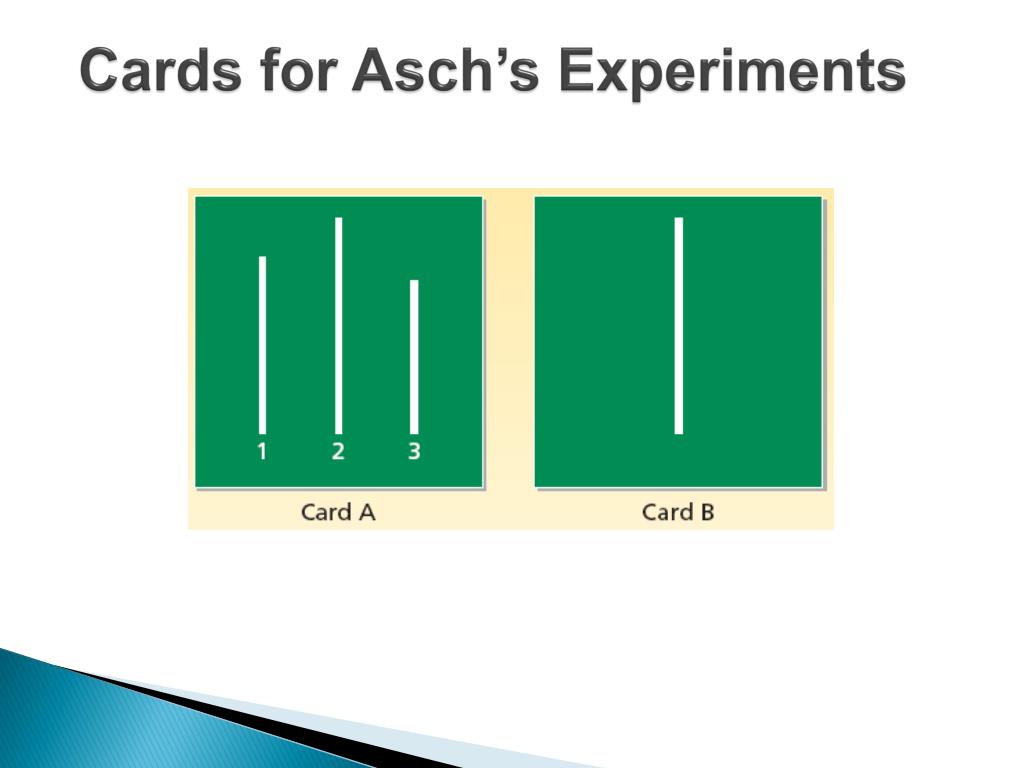 Cards for Asch’s Experiments

1 2 3

Card A

Card B